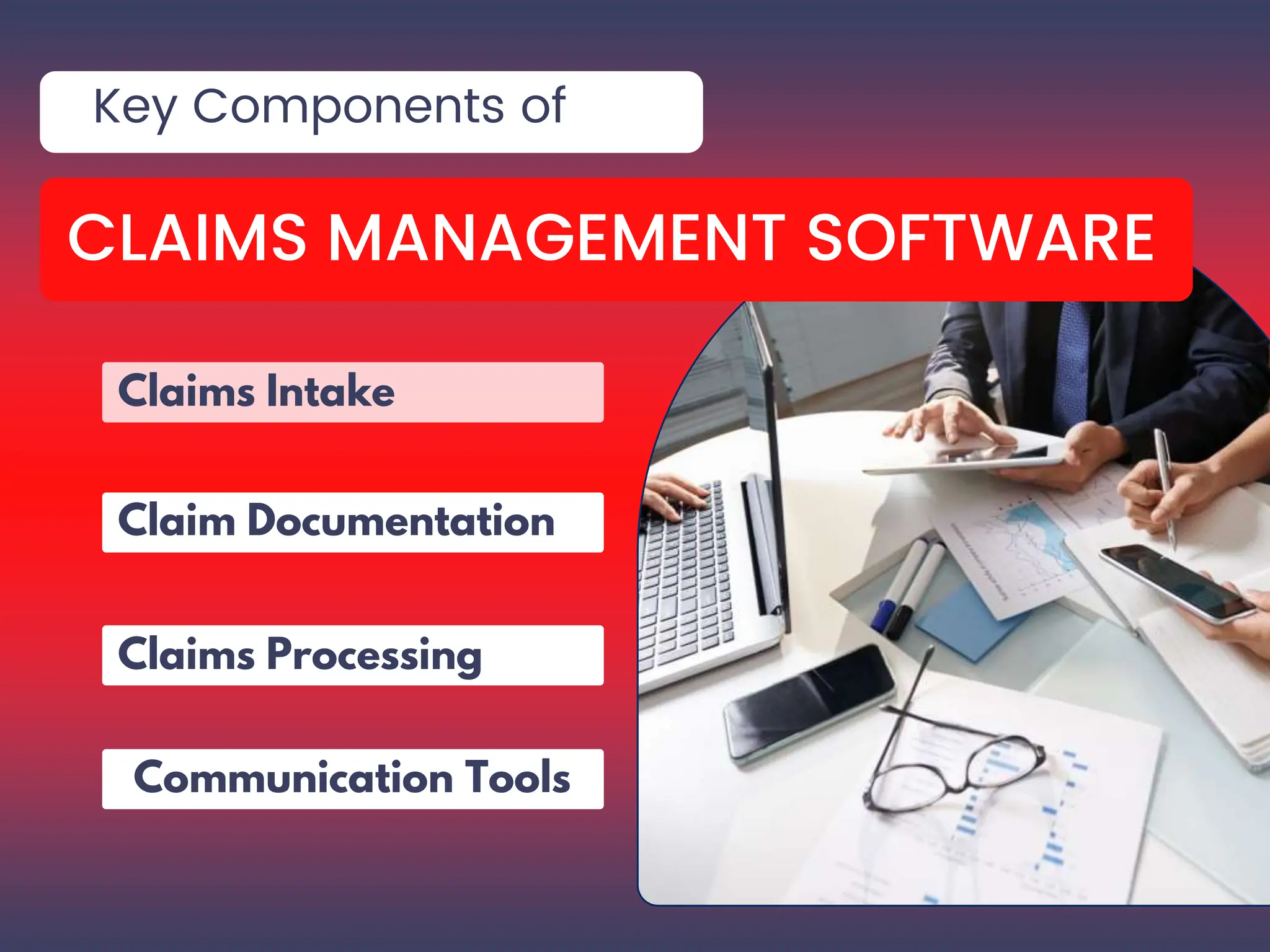 Key Components of

CLAIMS MANAGEMENT SOFTWARE

Claims Intake

Claim Documentation

Claims Processing

Communication Tools